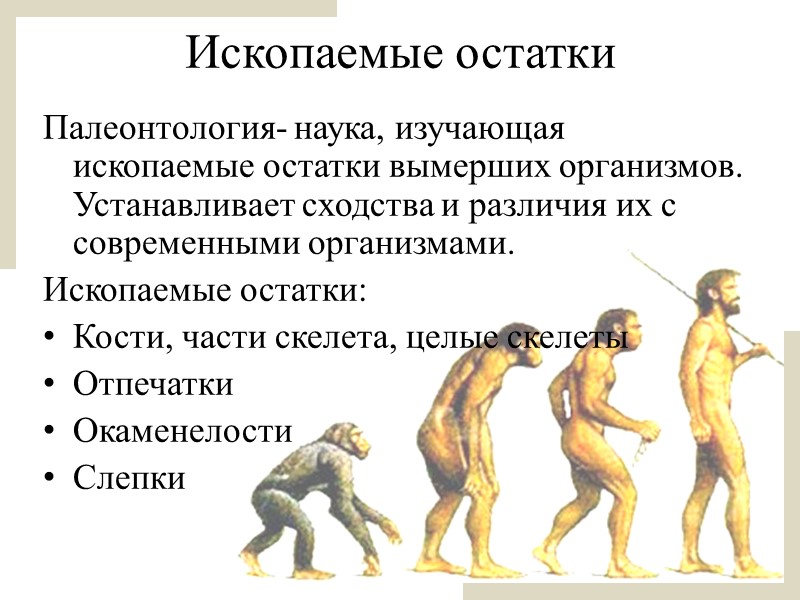 Ископаемые остатки

Палеонтология- наука, изучающая ископаемые остатки вымерших организмов. Устанавливает сходства и различия их с современными организмами.

Ископаемые остатки:

• Кости, части скелета, целые скелеты
• Отпечатки
• Окаменелости
• Слепки